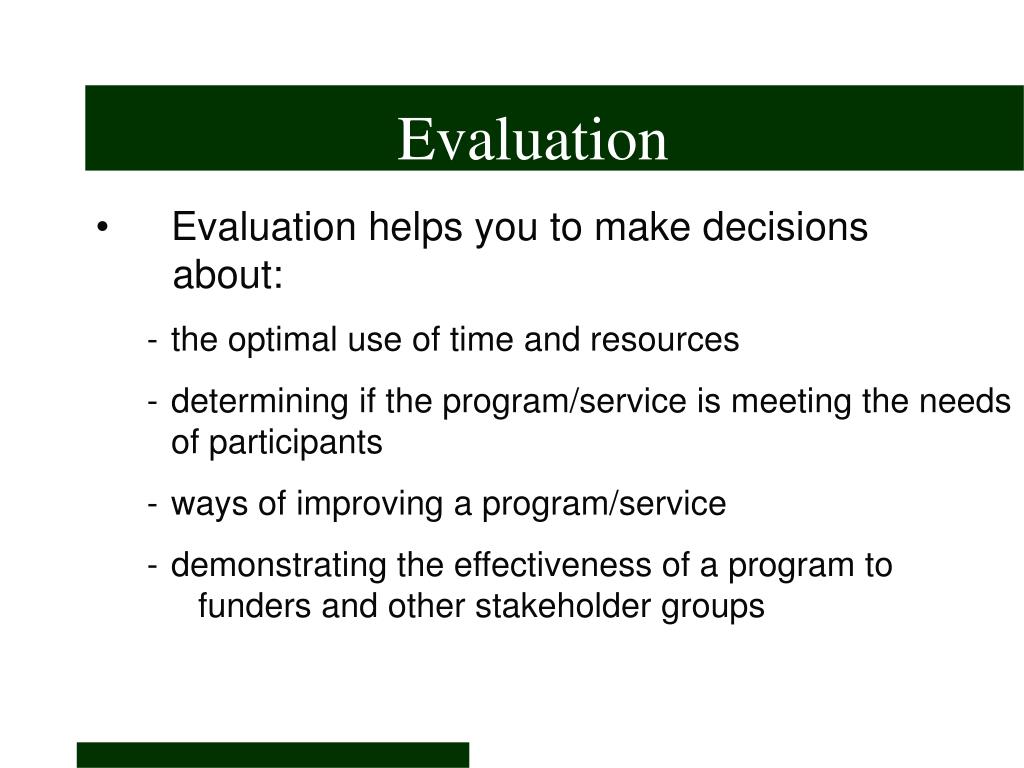 Evaluation

• Evaluation helps you to make decisions about:

- the optimal use of time and resources

- determining if the program/service is meeting the needs of participants

- ways of improving a program/service

- demonstrating the effectiveness of a program to funders and other stakeholder groups